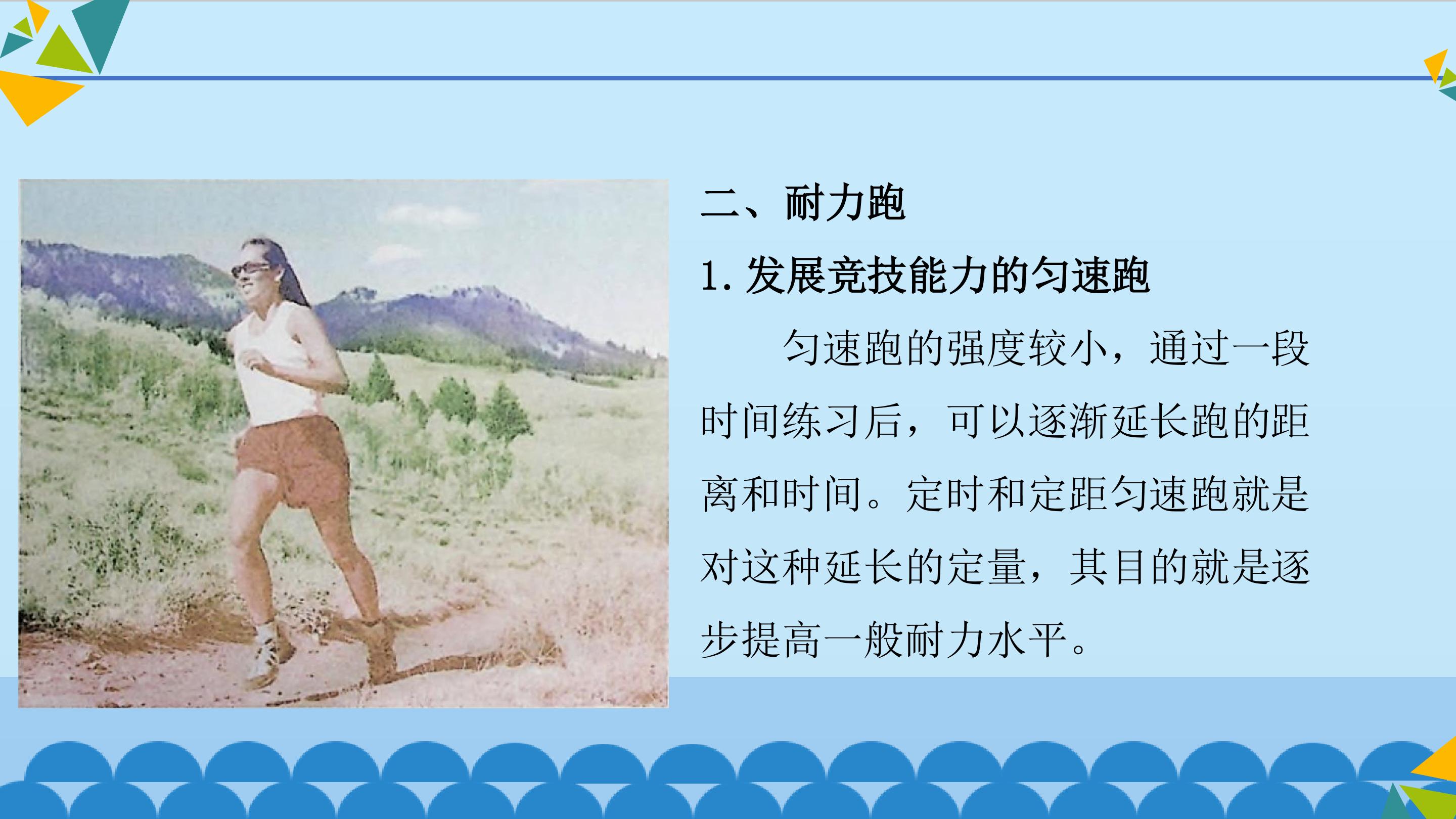 二、耐力跑

1. 发展竞技能力的匀速跑

匀速跑的强度较小，通过一段时间练习后，可以逐渐延长跑的距离和时间。定时和定距匀速跑就是对这种延长的定量，其目的就是逐步提高一般耐力水平。